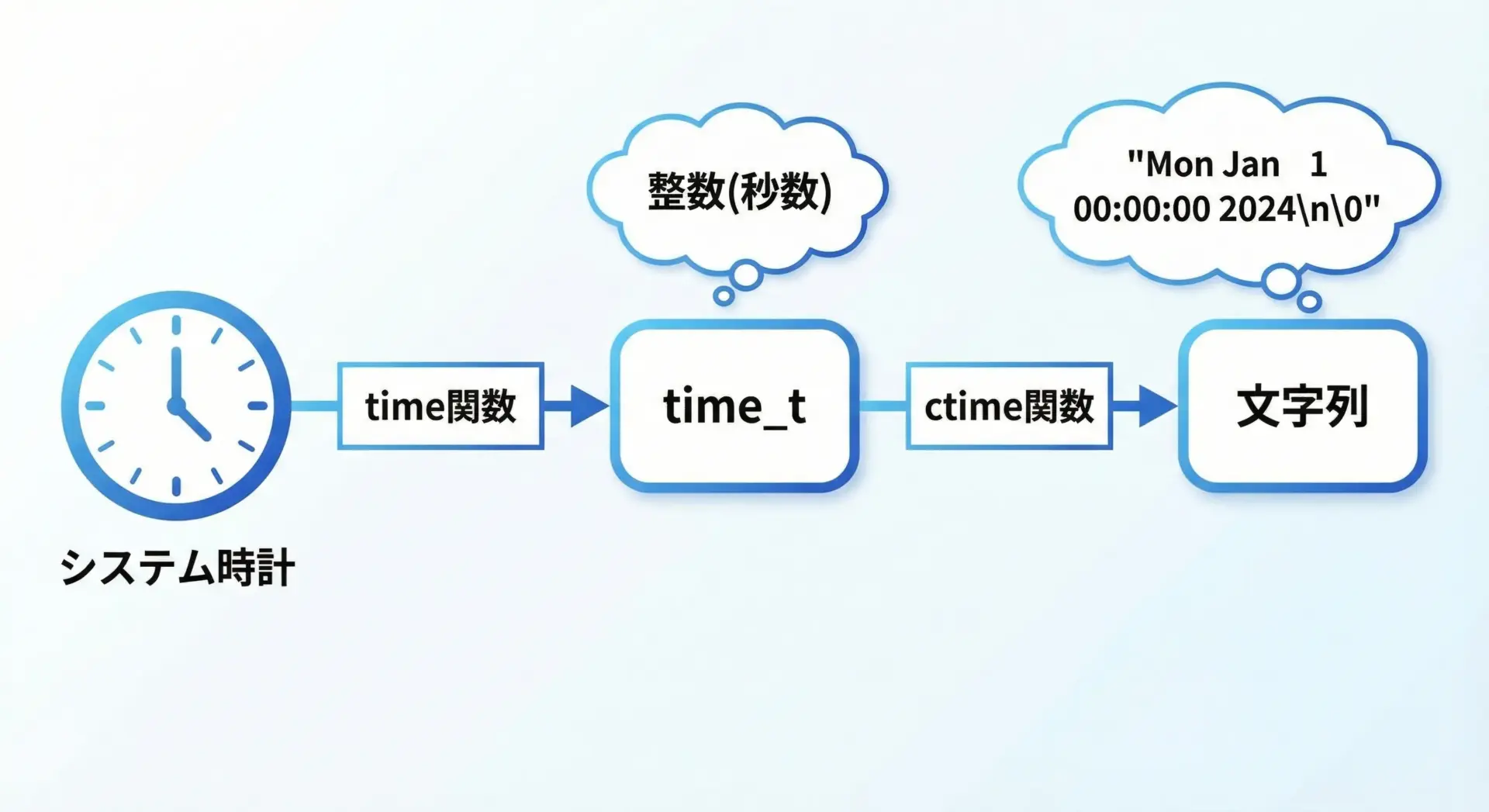 整数(秒数)

"Mon Jan 1 00:00:00 2024\n\0"

time関数

time_t

ctime関数

文字列

システム時計